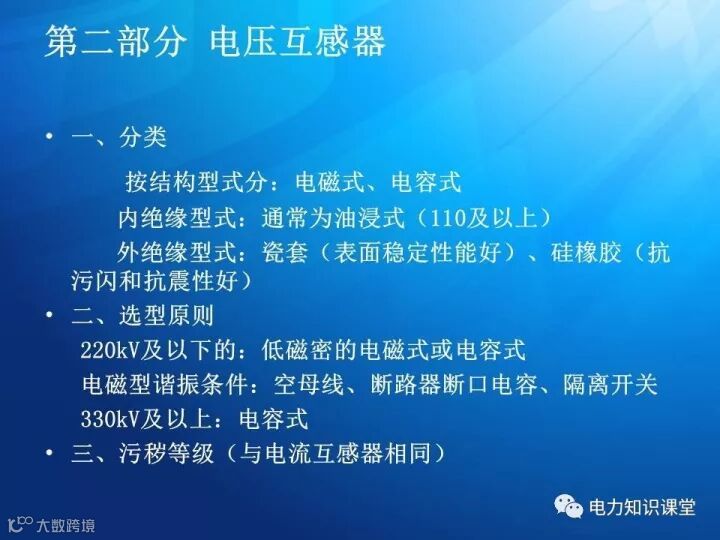 第二部分 电压互感器

• 一、分类

按结构型式分：电磁式、电容式

内绝缘型式：通常为油浸式（110及以上）

外绝缘型式：瓷套（表面稳定性能好）、硅橡胶（抗污闪和抗震性好）

• 二、选型原则

220kV及以下的：低磁密的电磁式或电容式

电磁型谐振条件：空母线、断路器断口电容、隔离开关

330kV及以上：电容式

• 三、污秽等级（与电流互感器相同）

电力知识课堂

大数跨境